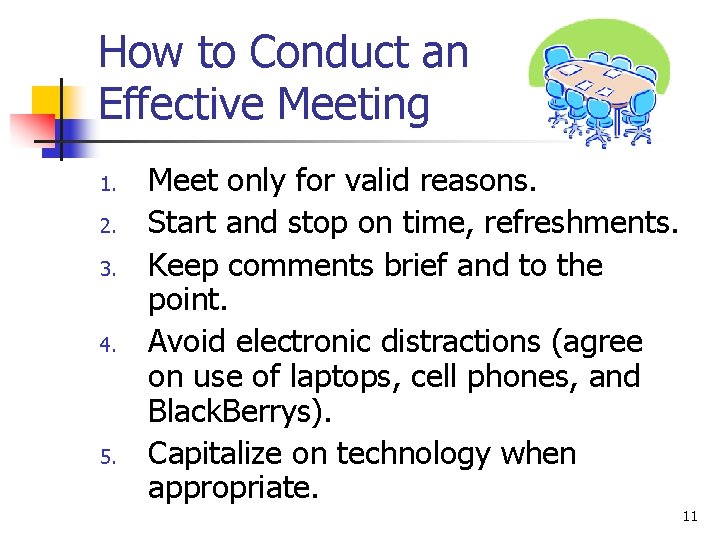 How to Conduct an Effective Meeting

1. Meet only for valid reasons.
2. Start and stop on time, refreshments.
3. Keep comments brief and to the point.
4. Avoid electronic distractions (agree on use of laptops, cell phones, and BlackBerrys).
5. Capitalize on technology when appropriate.

11